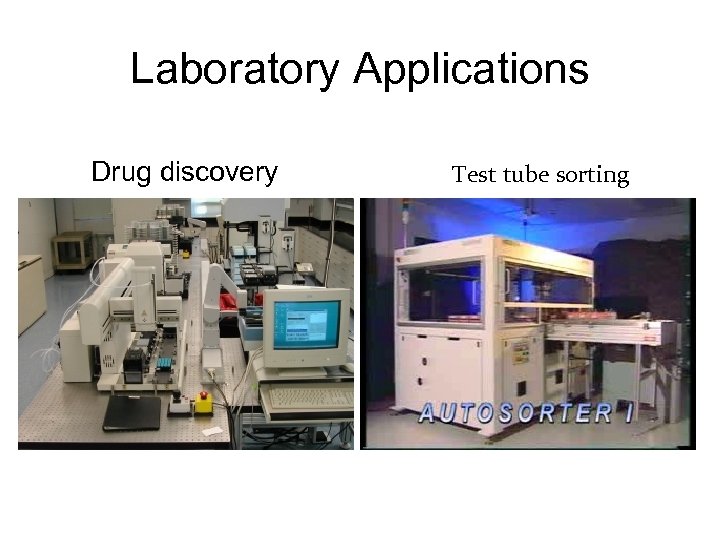 Laboratory Applications

Drug discovery

Test tube sorting

AUTOSORTER I